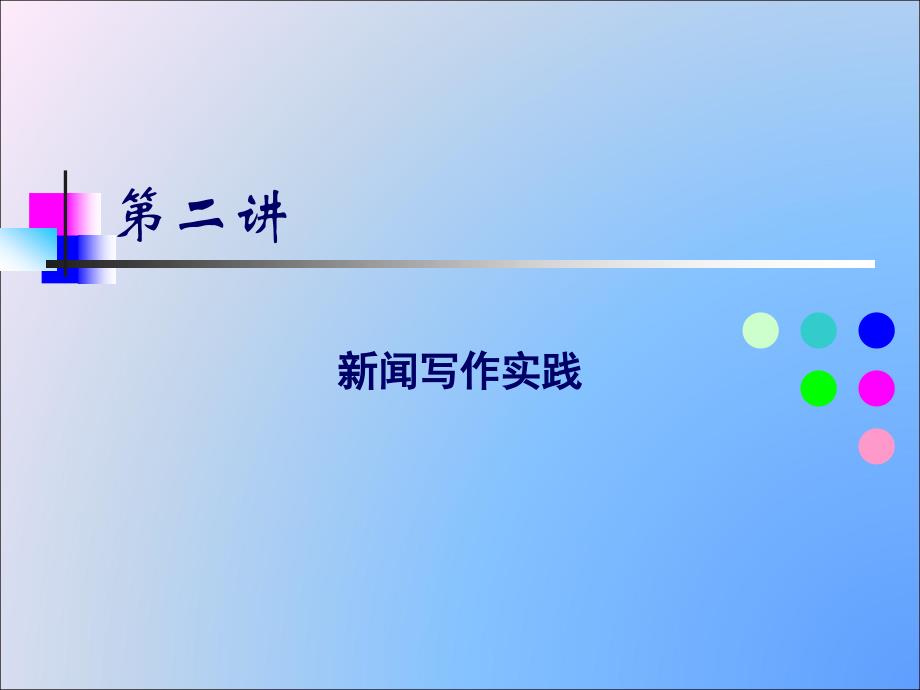 第二讲

新闻写作实践